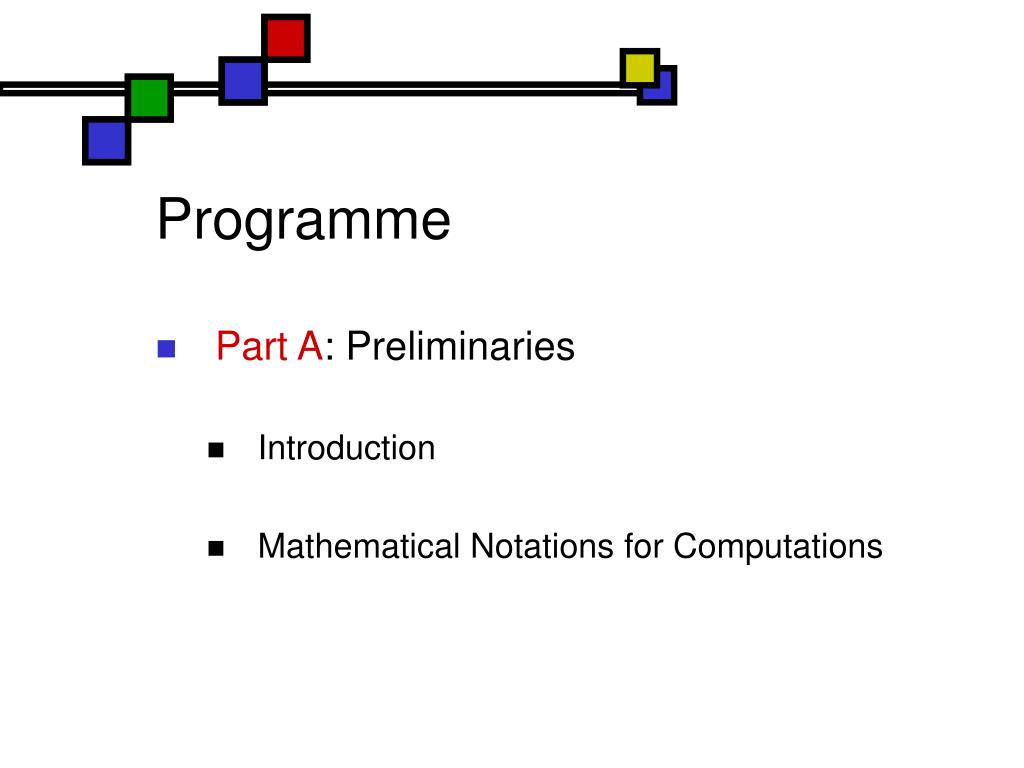 Programme

Part A: Preliminaries

Introduction

Mathematical Notations for Computations